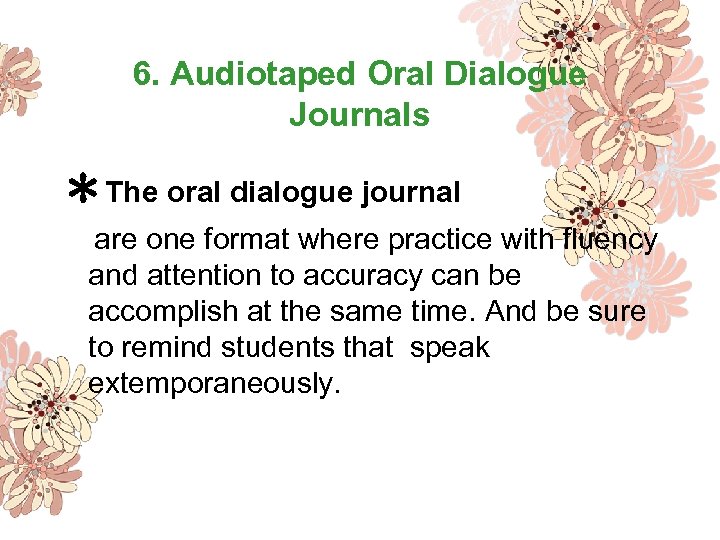 6. Audiotaped Oral Dialogue Journals

* The oral dialogue journal

are one format where practice with fluency and attention to accuracy can be accomplish at the same time. And be sure to remind students that speak extemporaneously.